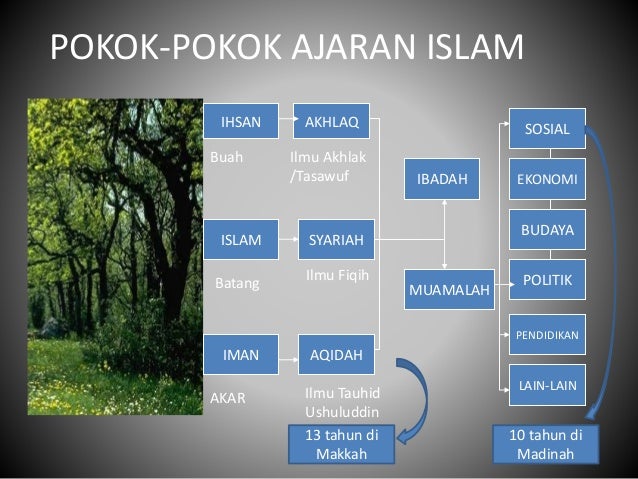 POKOK-POKOK AJARAN ISLAM

IHSAN
AKHLAQ
Buah
Ilmu Akhlak /Tasawuf

ISLAM
SYARIAH
Batang
Ilmu Fiqih

IMAN
AQIDAH
AKAR
Ilmu Tauhid Ushuluddin

13 tahun di Makkah

IBADAH
MUAMALAH

SOSIAL
EKONOMI
BUDAYA
POLITIK
PENDIDIKAN
LAIN-LAIN

10 tahun di Madinah